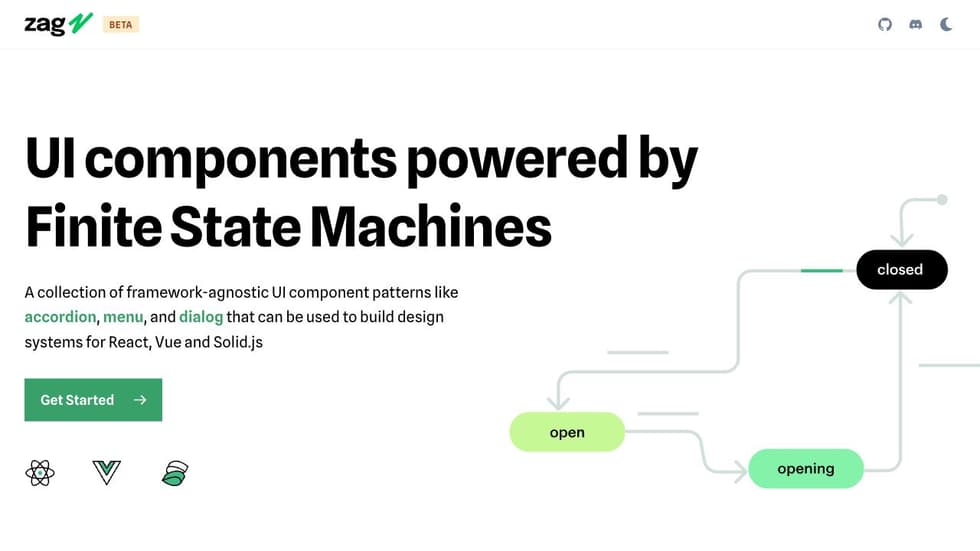 zag BETA

UI components powered by Finite State Machines

A collection of framework-agnostic UI component patterns like accordion, menu, and dialog that can be used to build design systems for React, Vue and Solid.js

Get Started →

closed

open

opening